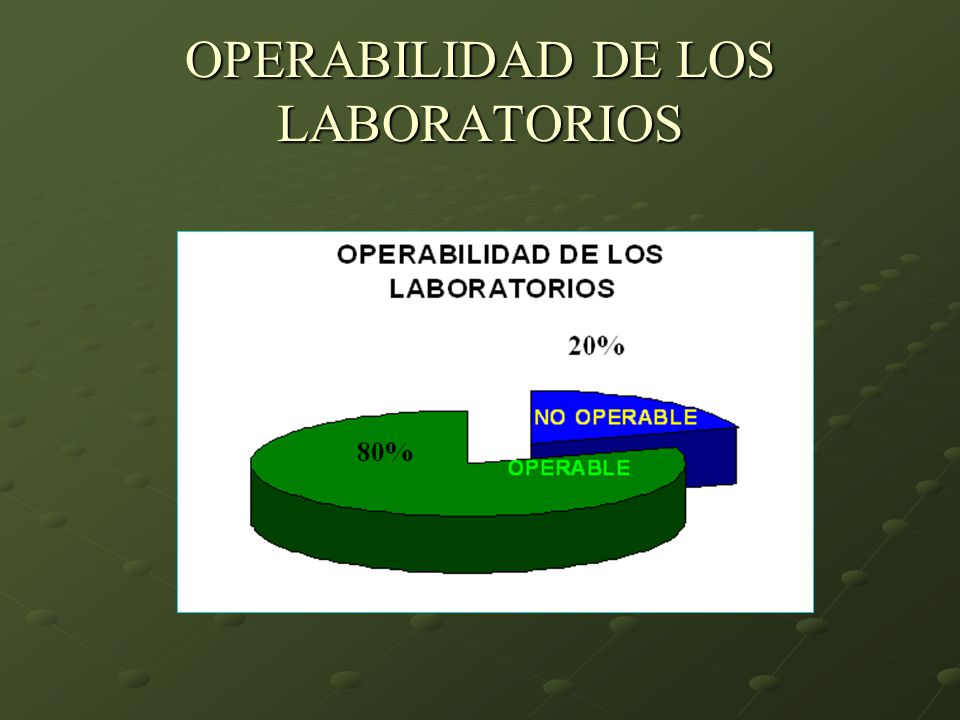 OPERABILIDAD DE LOS LABORATORIOS

OPERABILIDAD DE LOS LABORATORIOS

20%

NO OPERABLE

80%

OPERABLE